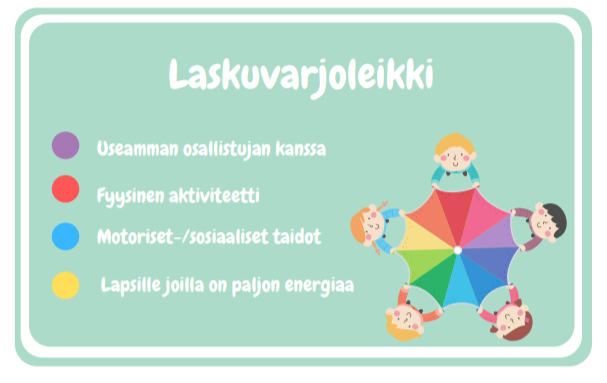 Laskuvarjoleikki

Useamman osallistujan kanssa

Fyysinen aktiviteetti

Motoriset-/sosiaaliset taidot

Lapsille joilla on paljon energiaa